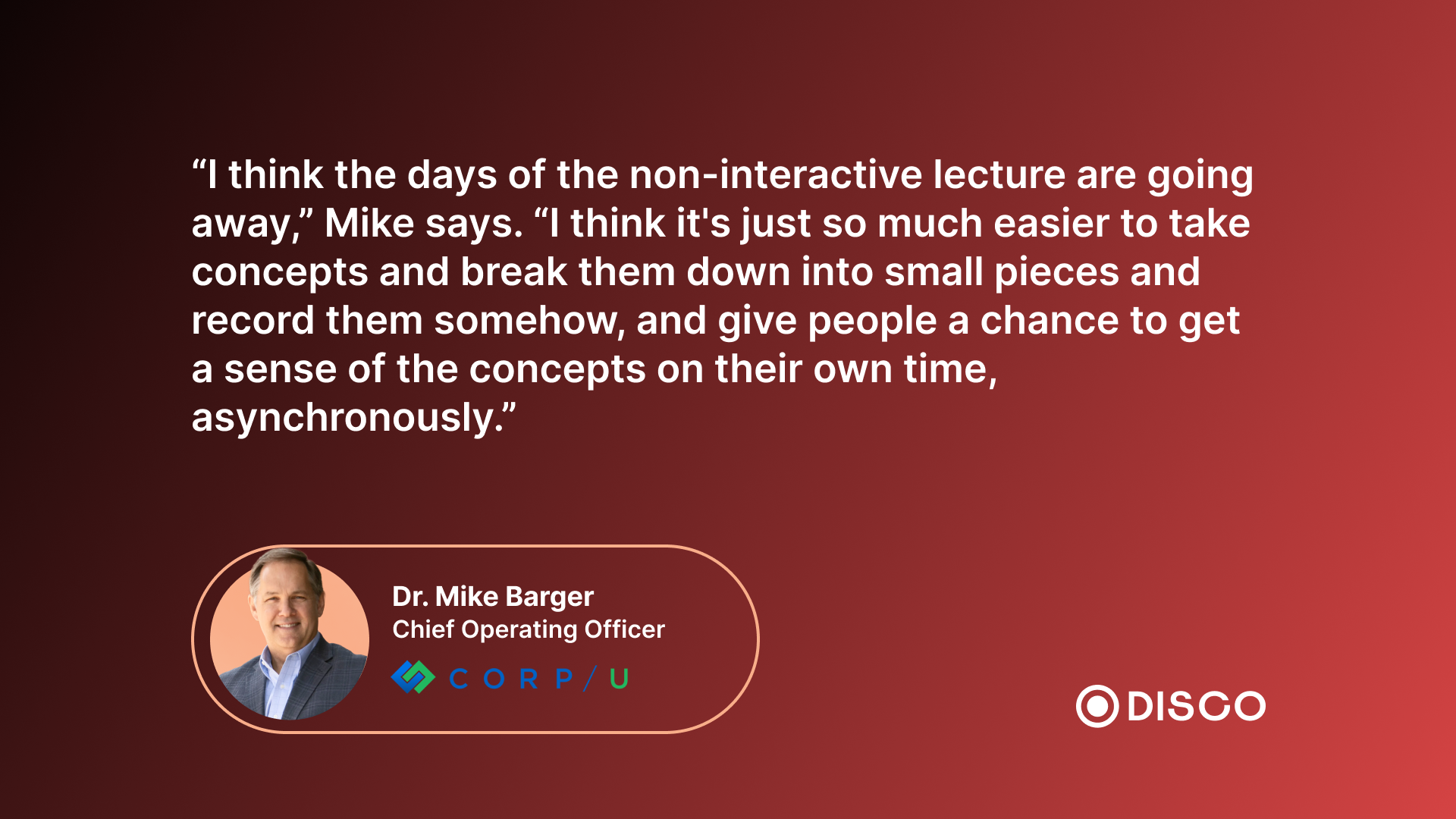 “I think the days of the non-interactive lecture are going away,” Mike says. “I think it's just so much easier to take concepts and break them down into small pieces and record them somehow, and give people a chance to get a sense of the concepts on their own time, asynchronously.”

Dr. Mike Barger
Chief Operating Officer
CORP/U

DISCO